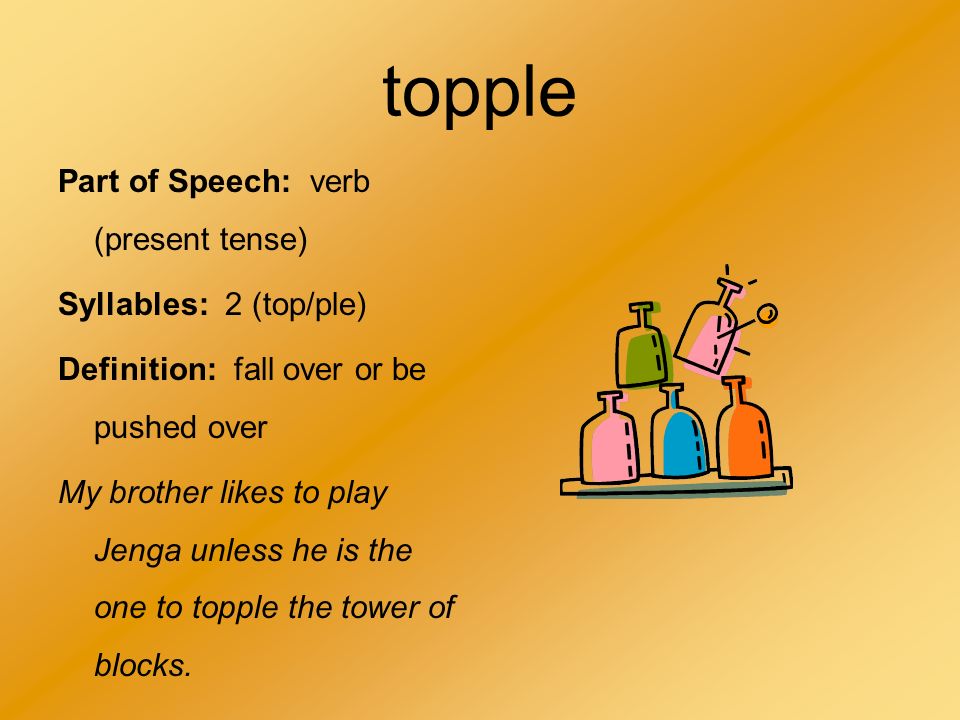 topple

Part of Speech: verb (present tense)

Syllables: 2 (top/ple)

Definition: fall over or be pushed over

My brother likes to play Jenga unless he is the one to topple the tower of blocks.